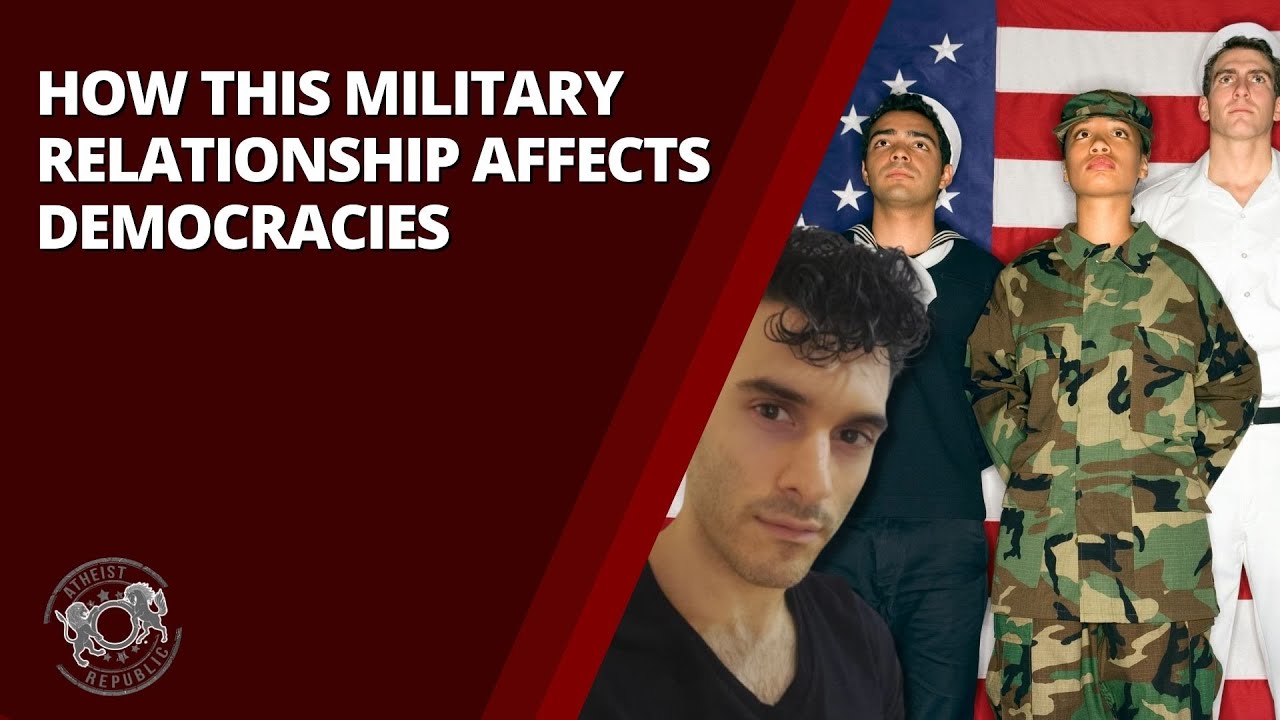 HOW THIS MILITARY RELATIONSHIP AFFECTS DEMOCRACIES

ATHEIST
REPUBLIC